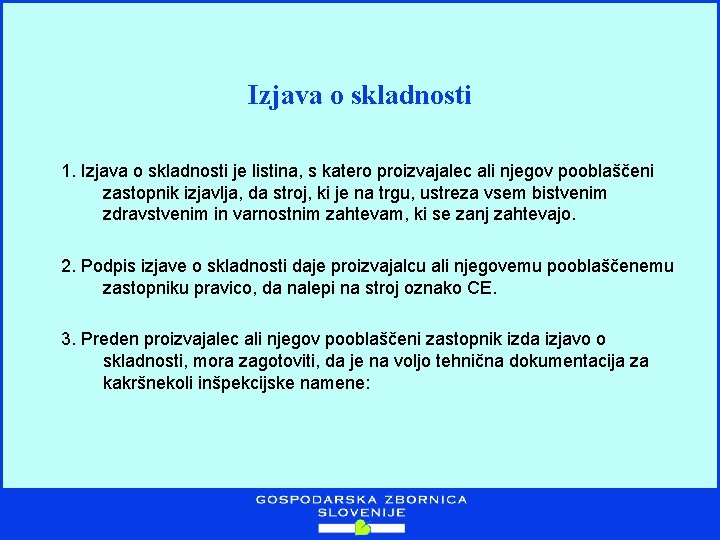 Izjava o skladnosti

1. Izjava o skladnosti je listina, s katero proizvajalec ali njegov pooblaščeni zastopnik izjavlja, da stroj, ki je na trgu, ustreza vsem bistvenim zdravstvenim in varnostnim zahtevam, ki se zanj zahtevajo.

2. Podpis izjave o skladnosti daje proizvajalcu ali njegovemu pooblaščenemu zastopniku pravico, da nalepi na stroj oznako CE.

3. Preden proizvajalec ali njegov pooblaščeni zastopnik izda izjavo o skladnosti, mora zagotoviti, da je na voljo tehnična dokumentacija za kakršnekoli inšpekcijske namene:

GOSPODARSKA ZBORNICA
SLOVENIJE